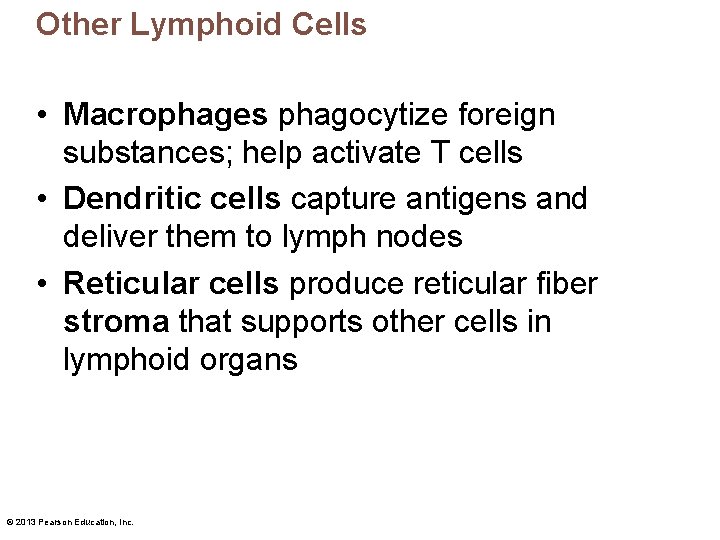 Other Lymphoid Cells

• Macrophages phagocytize foreign substances; help activate T cells

• Dendritic cells capture antigens and deliver them to lymph nodes

• Reticular cells produce reticular fiber stroma that supports other cells in lymphoid organs

© 2013 Pearson Education, Inc.